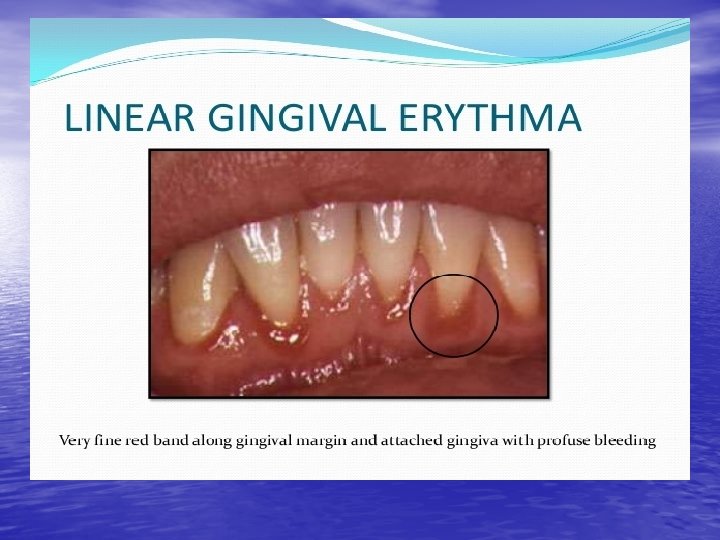 LINEAR GINGIVAL ERYTHMA

Very fine red band along gingival margin and attached gingiva with profuse bleeding